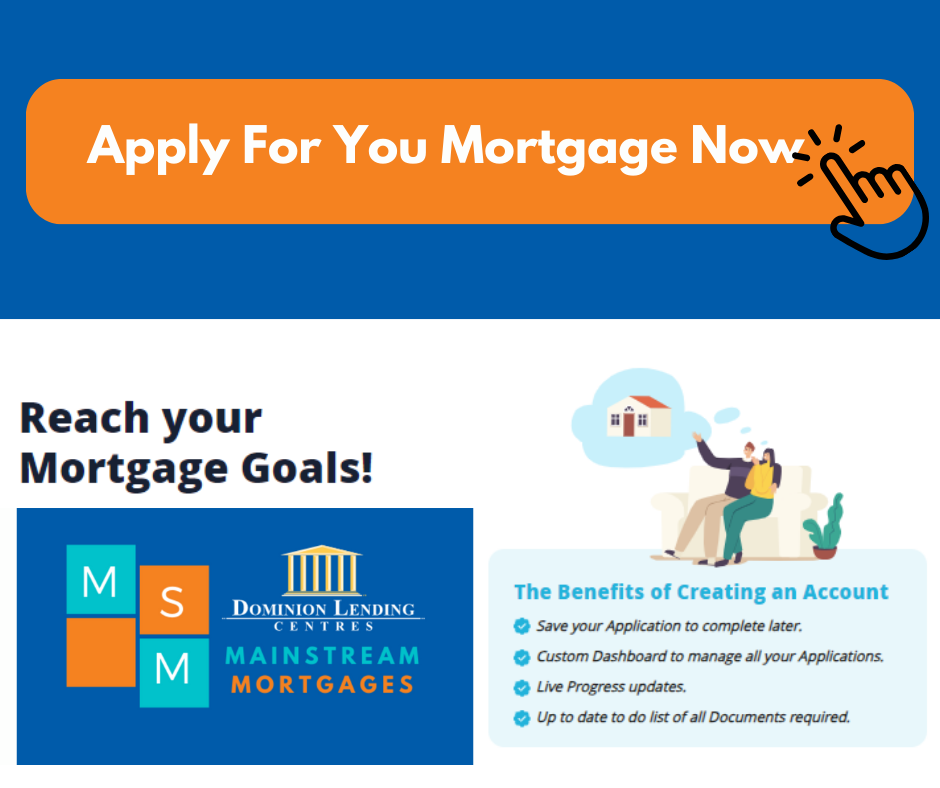 Apply For You Mortgage Now

Reach your Mortgage Goals!

M S M

DOMINION LENDING CENTRES

MAINSTREAM MORTGAGES

The Benefits of Creating an Account

Save your Application to complete later.

Custom Dashboard to manage all your Applications.

Live Progress updates.

Up to date to do list of all Documents required.